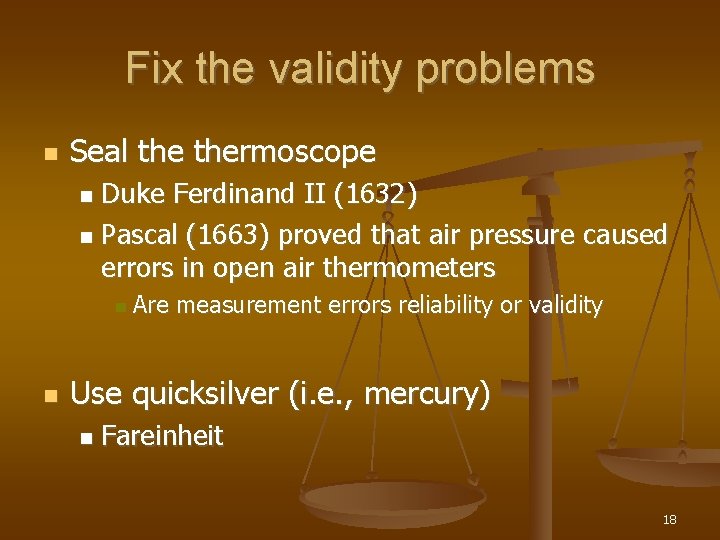 Fix the validity problems

Seal the thermoscope

Duke Ferdinand II (1632)

Pascal (1663) proved that air pressure caused errors in open air thermometers

Are measurement errors reliability or validity

Use quicksilver (i.e., mercury)

Fareinheit

18